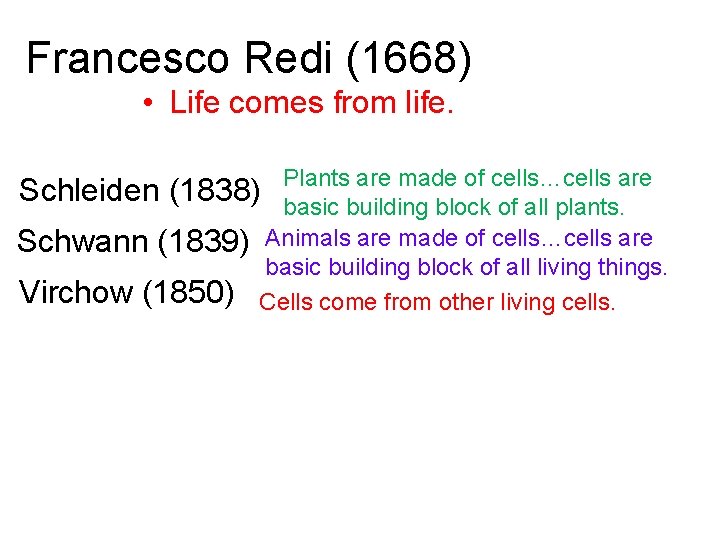 Francesco Redi (1668)

• Life comes from life.

Schleiden (1838)

Plants are made of cells…cells are basic building block of all plants.

Schwann (1839)

Animals are made of cells…cells are basic building block of all living things.

Virchow (1850)

Cells come from other living cells.